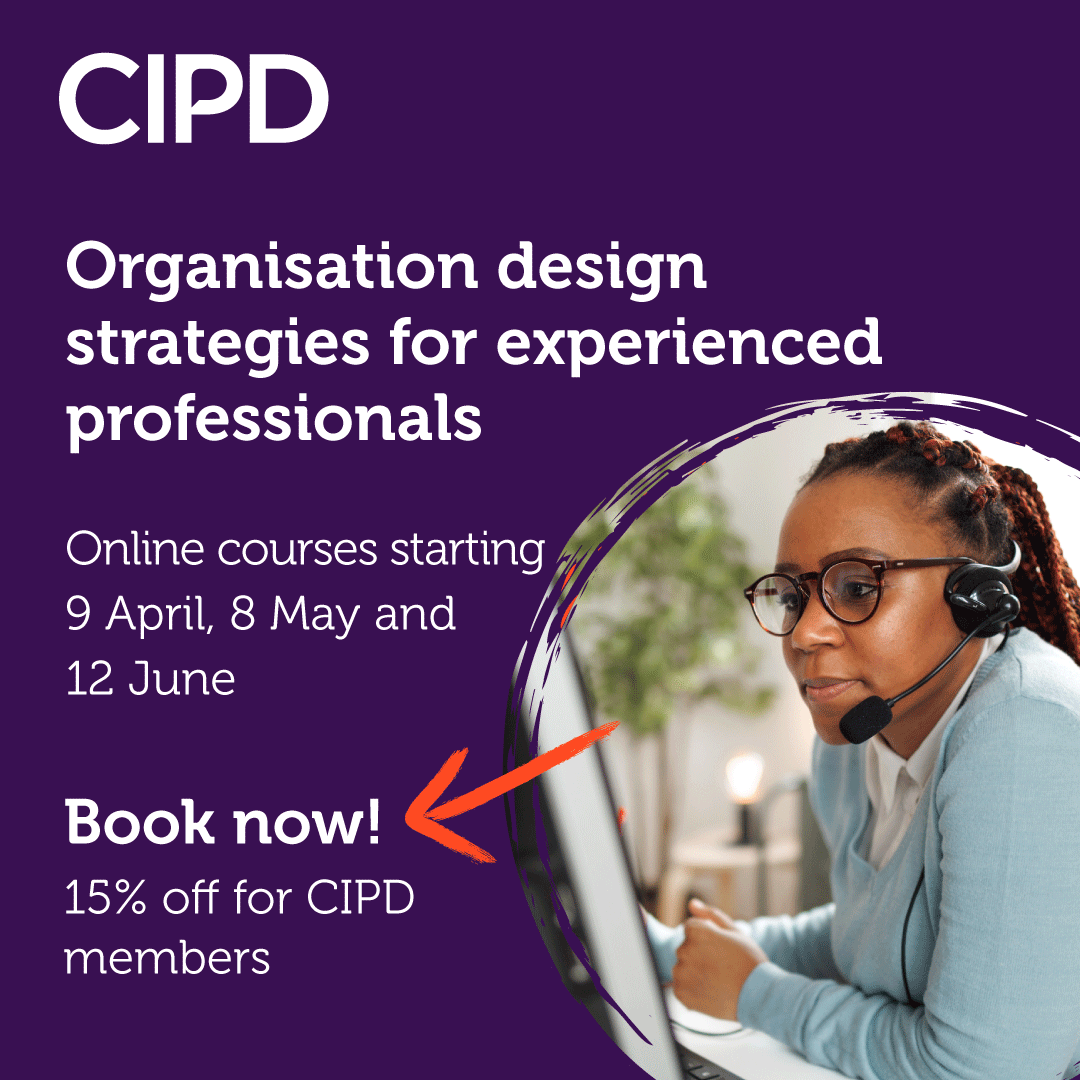 CIPD

Organisation design strategies for experienced professionals

Online courses starting 9 April, 8 May and 12 June

Book now!
15% off for CIPD members